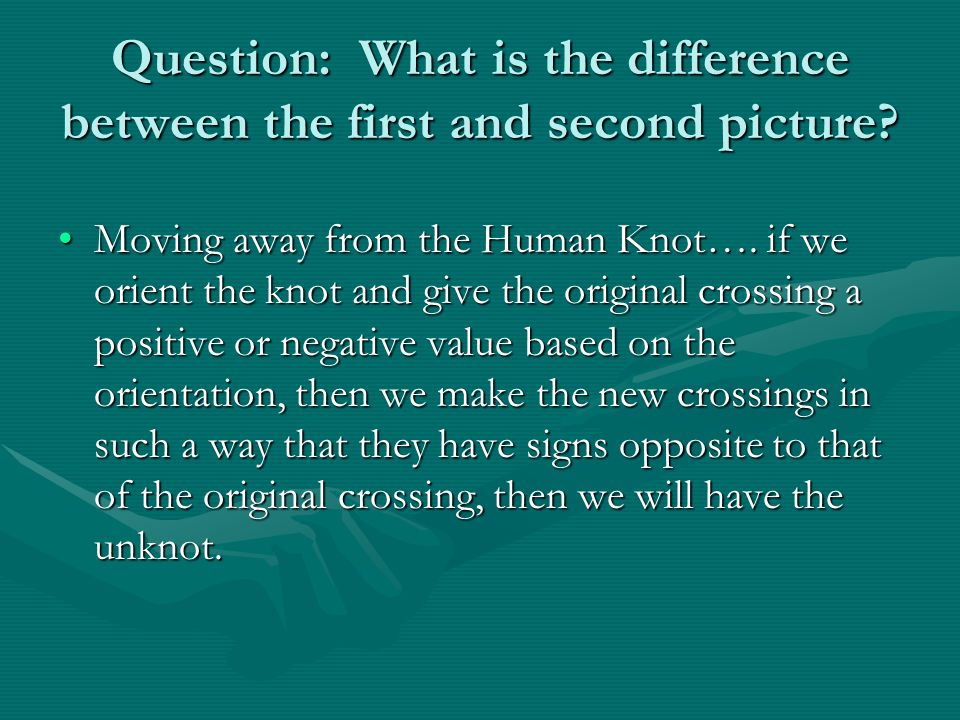 Question: What is the difference between the first and second picture?

• Moving away from the Human Knot…. if we orient the knot and give the original crossing a positive or negative value based on the orientation, then we make the new crossings in such a way that they have signs opposite to that of the original crossing, then we will have the unknot.